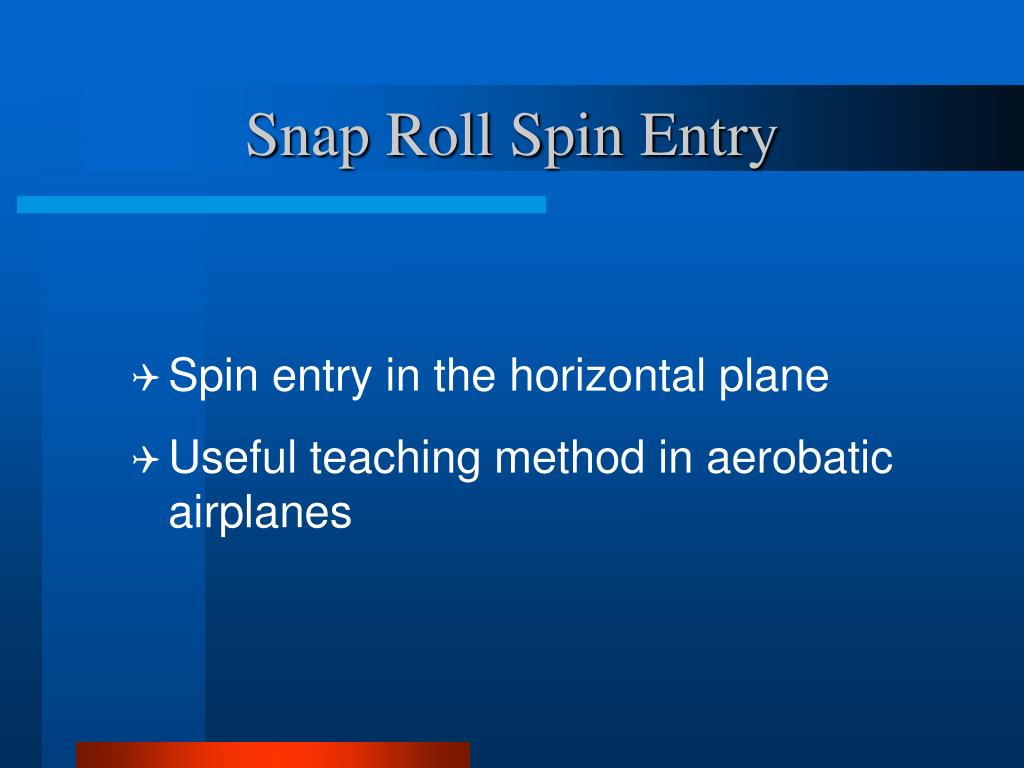 Snap Roll Spin Entry

✈ Spin entry in the horizontal plane

✈ Useful teaching method in aerobatic airplanes